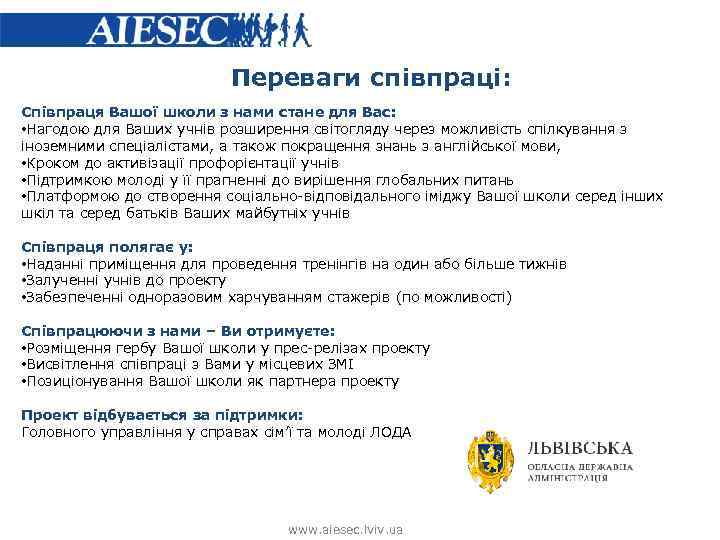 AIESEC

Переваги співпраці:

Співпраця Вашої школи з нами стане для Вас:
•Нагодою для Ваших учнів розширення світогляду через можливість спілкування з іноземними спеціалістами, а також покращення знань з англійської мови,
•Кроком до активізації профорієнтації учнів
•Підтримкою молоді у її прагненні до вирішення глобальних питань
•Платформою до створення соціально-відповідального іміджу Вашої школи серед інших шкіл та серед батьків Ваших майбутніх учнів

Співпраця полягає у:
•Наданні приміщення для проведення тренінгів на один або більше тижнів
•Залученні учнів до проекту
•Забезпеченні одноразовим харчуванням стажерів (по можливості)

Співпрацюючи з нами – Ви отримуєте:
•Розміщення гербу Вашої школи у прес-релізах проекту
•Висвітлення співпраці з Вами у місцевих ЗМІ
•Позиціонування Вашої школи як партнера проекту

Проект відбувається за підтримки:
Головного управління у справах сім'ї та молоді ЛОДА

ЛЬВІВСЬКА
ОБЛАСНА ДЕРЖАВНА
АДМІНІСТРАЦІЯ

www.aiesec.lviv.ua